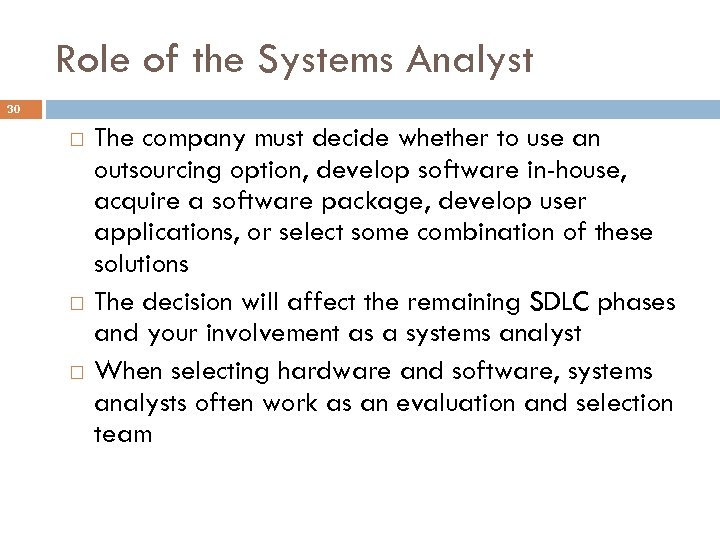 Role of the Systems Analyst

30

□ The company must decide whether to use an outsourcing option, develop software in-house, acquire a software package, develop user applications, or select some combination of these solutions

□ The decision will affect the remaining SDLC phases and your involvement as a systems analyst

□ When selecting hardware and software, systems analysts often work as an evaluation and selection team